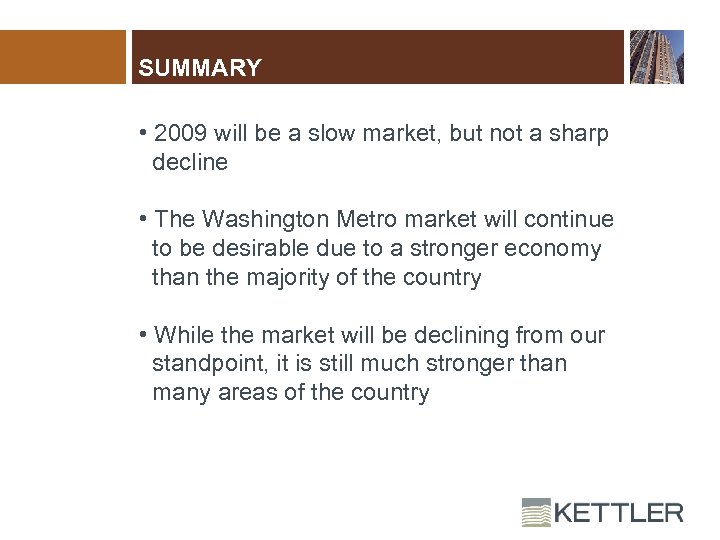 SUMMARY

• 2009 will be a slow market, but not a sharp decline

• The Washington Metro market will continue to be desirable due to a stronger economy than the majority of the country

• While the market will be declining from our standpoint, it is still much stronger than many areas of the country

KETTLER